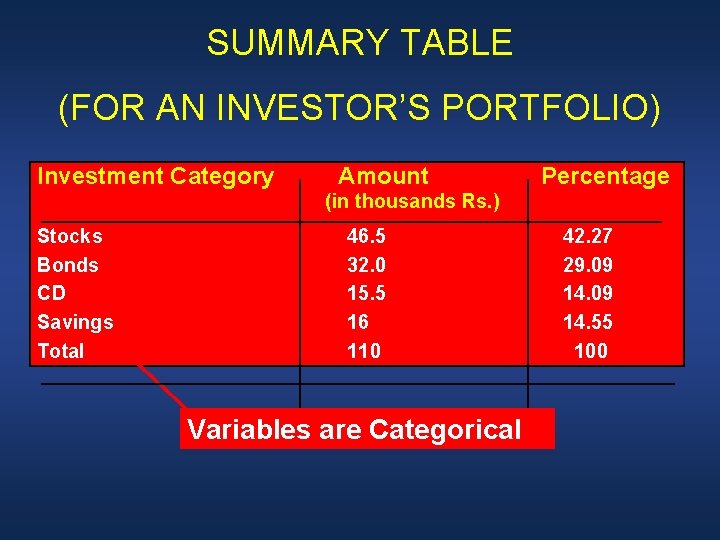 SUMMARY TABLE

(FOR AN INVESTOR'S PORTFOLIO)

| Investment Category | Amount (in thousands Rs.) | Percentage |
|---|---|---|
| Stocks | 46.5 | 42.27 |
| Bonds | 32.0 | 29.09 |
| CD | 15.5 | 14.09 |
| Savings | 16 | 14.55 |
| Total | 110 | 100 |

Variables are Categorical